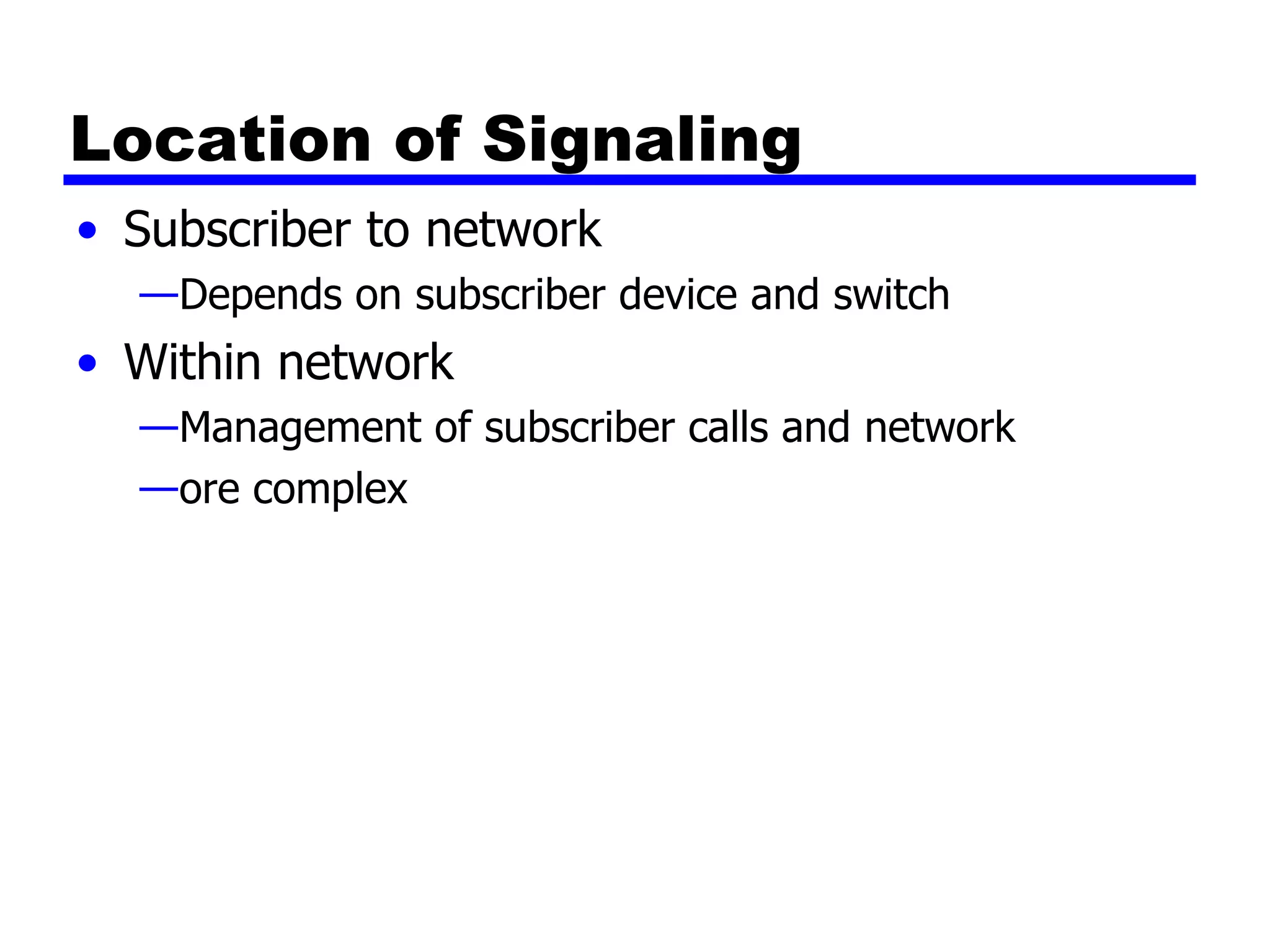 Location of Signaling

• Subscriber to network
—Depends on subscriber device and switch
• Within network
—Management of subscriber calls and network
—ore complex